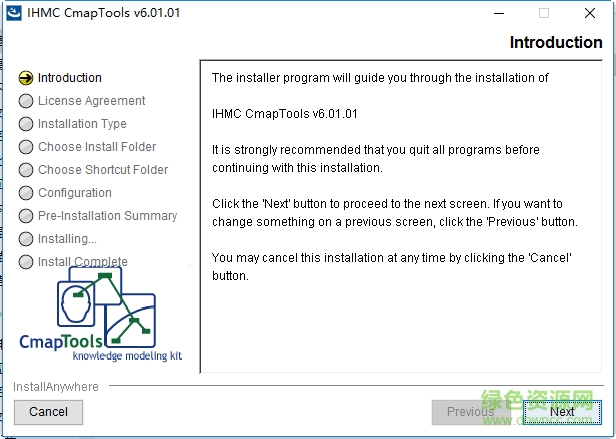 IHMC CmapTools v6.01.01

Introduction

Introduction
License Agreement
Installation Type
Choose Install Folder
Choose Shortcut Folder
Configuration
Pre-Installation Summary
Installing...
Install Complete

CmapTools
knowledge modeling kit

The installer program will guide you through the installation of

IHMC CmapTools v6.01.01

It is strongly recommended that you quit all programs before continuing with this installation.

Click the 'Next' button to proceed to the next screen. If you want to change something on a previous screen, click the 'Previous' button.

You may cancel this installation at any time by clicking the 'Cancel' button.

InstallAnywhere

Cancel

Previous

Next

绿色资源网
www.downcc.com